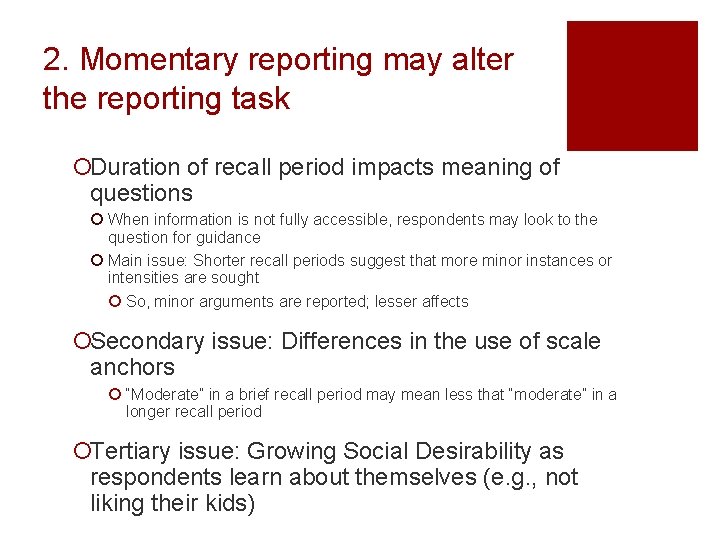 2. Momentary reporting may alter the reporting task

Duration of recall period impacts meaning of questions

When information is not fully accessible, respondents may look to the question for guidance

Main issue: Shorter recall periods suggest that more minor instances or intensities are sought

So, minor arguments are reported; lesser affects

Secondary issue: Differences in the use of scale anchors

"Moderate" in a brief recall period may mean less that "moderate" in a longer recall period

Tertiary issue: Growing Social Desirability as respondents learn about themselves (e.g., not liking their kids)